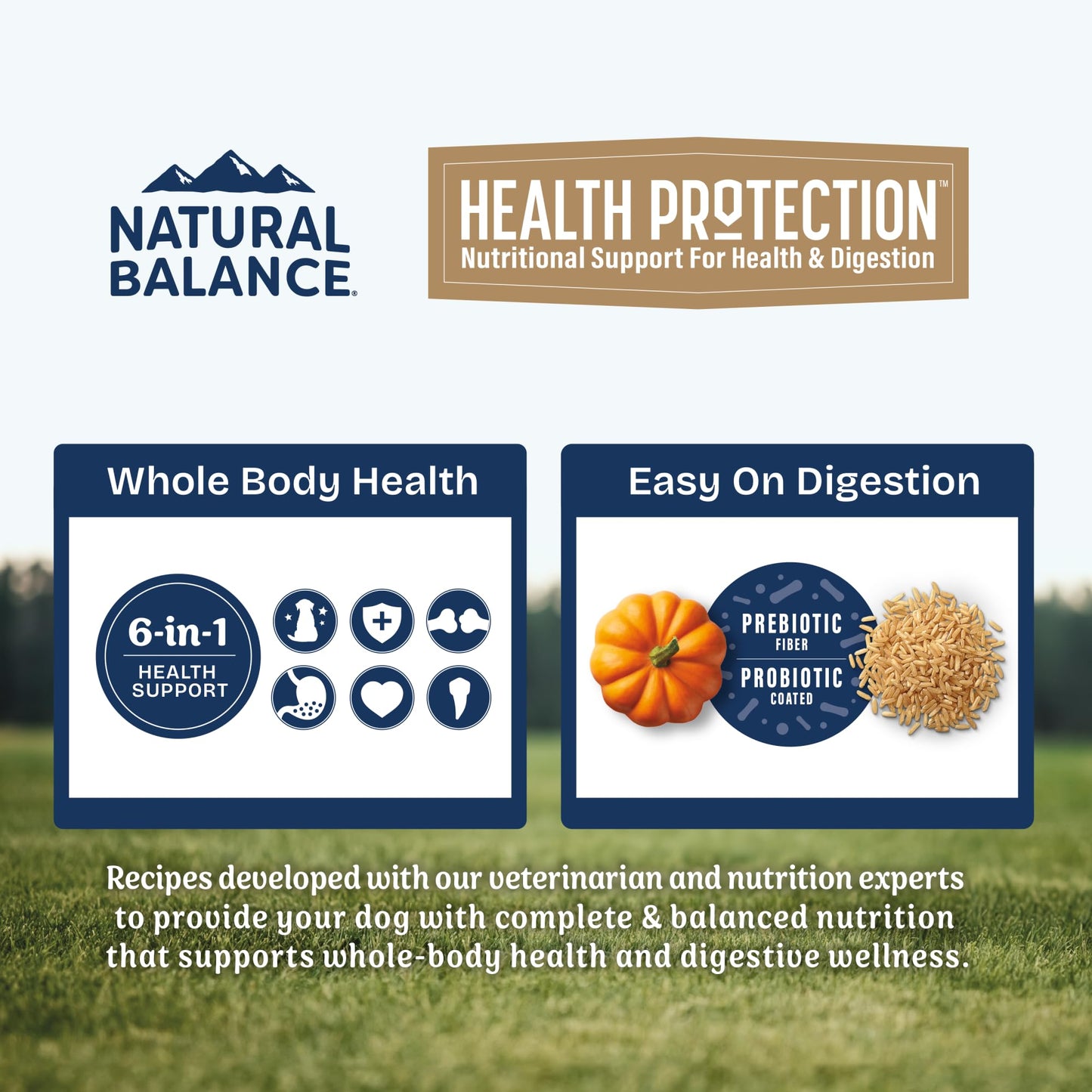 NATURAL BALANCE®

HEALTH PROTECTION™
Nutritional Support For Health & Digestion

Whole Body Health

6-in-1
HEALTH SUPPORT

Easy On Digestion

PREBIOTIC
FIBER
PROBIOTIC
COATED

Recipes developed with our veterinarian and nutrition experts to provide your dog with complete & balanced nutrition that supports whole-body health and digestive wellness.